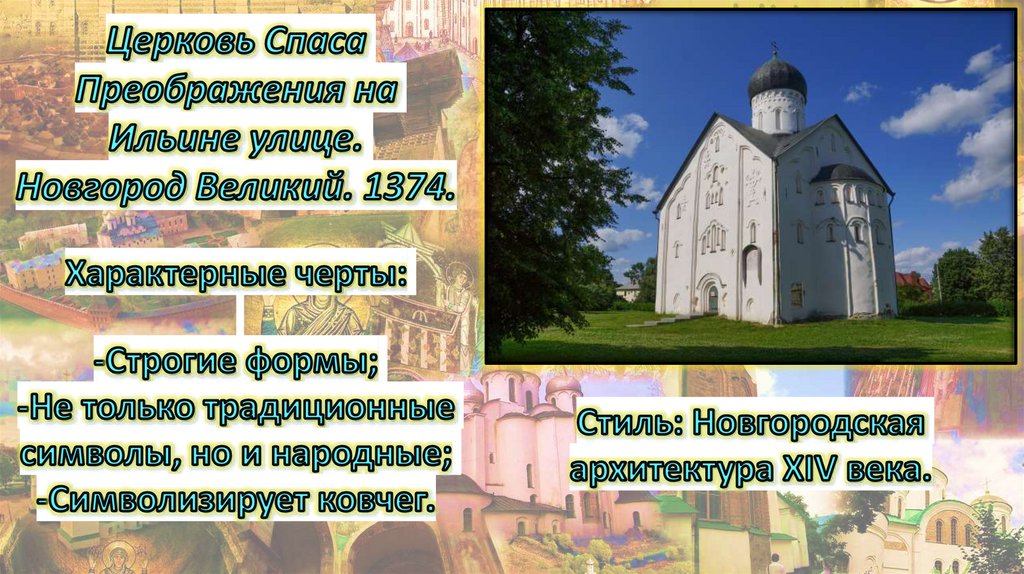 Церковь Спаса Преображения на Ильине улице. Новгород Великий. 1374.

Характерные черты:

-Строгие формы;
-Не только традиционные символы, но и народные;
-Символизирует ковчег.

Стиль: Новгородская архитектура XIV века.